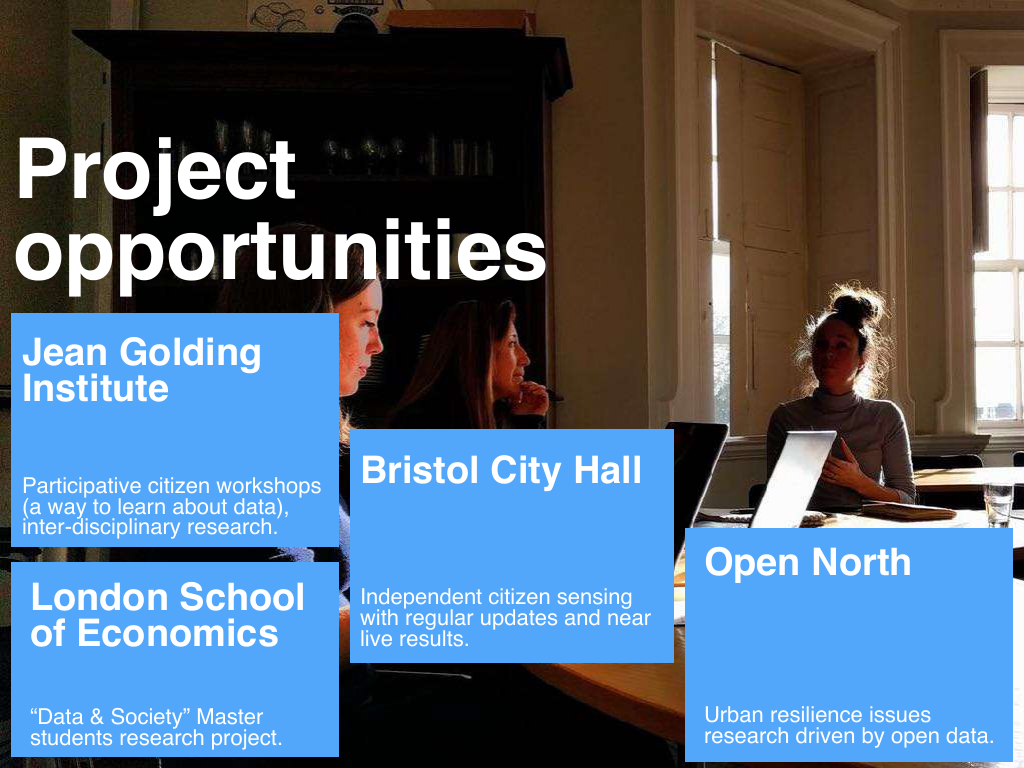 Project opportunities

Jean Golding Institute

Participative citizen workshops (a way to learn about data), inter-disciplinary research.

London School of Economics

“Data & Society” Master students research project.

Bristol City Hall

Independent citizen sensing with regular updates and near live results.

Open North

Urban resilience issues research driven by open data.